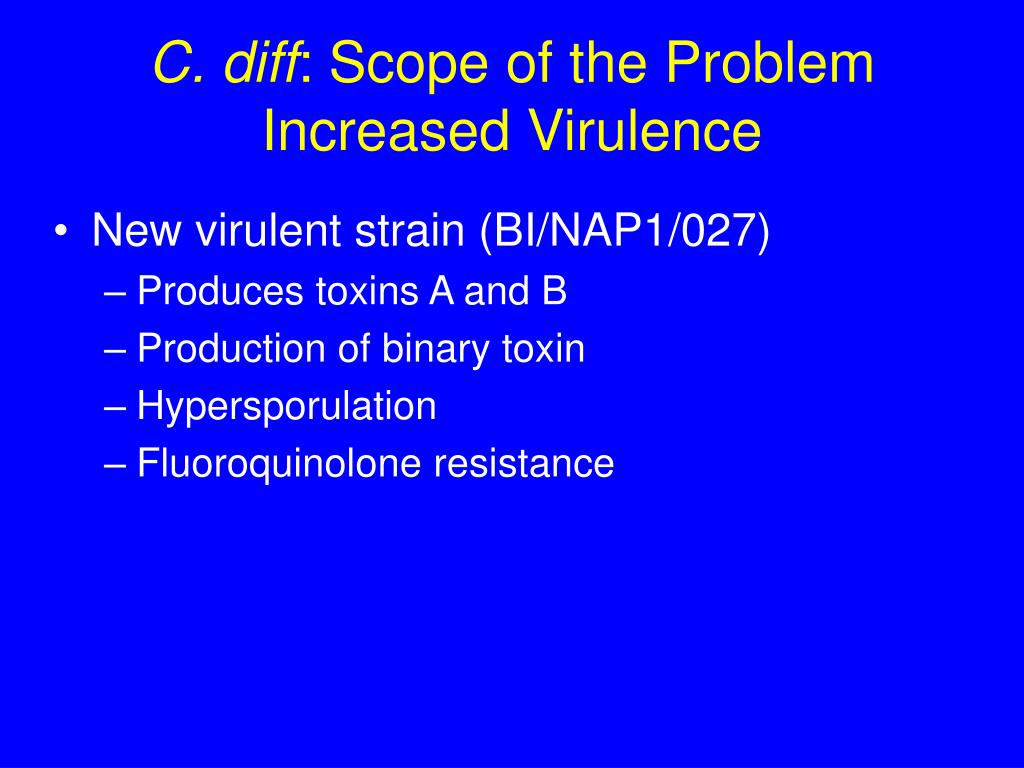 C. diff: Scope of the Problem
Increased Virulence

• New virulent strain (BI/NAP1/027)
– Produces toxins A and B
– Production of binary toxin
– Hypersporulation
– Fluoroquinolone resistance